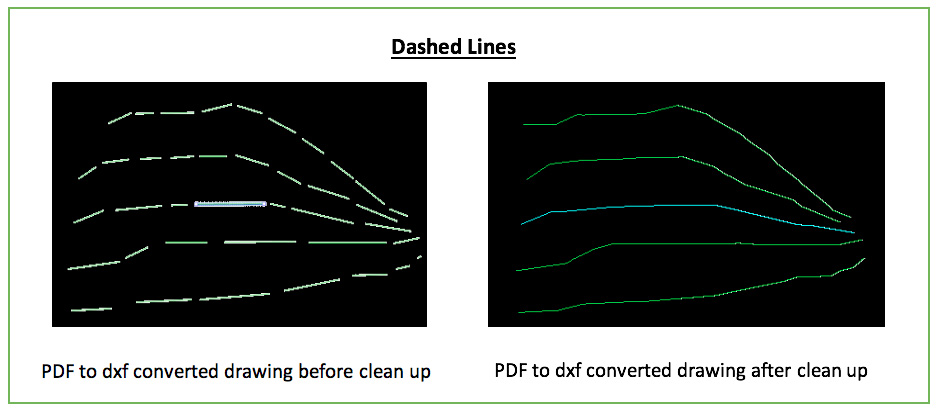 Dashed Lines

PDF to dxf converted drawing before clean up

PDF to dxf converted drawing after clean up